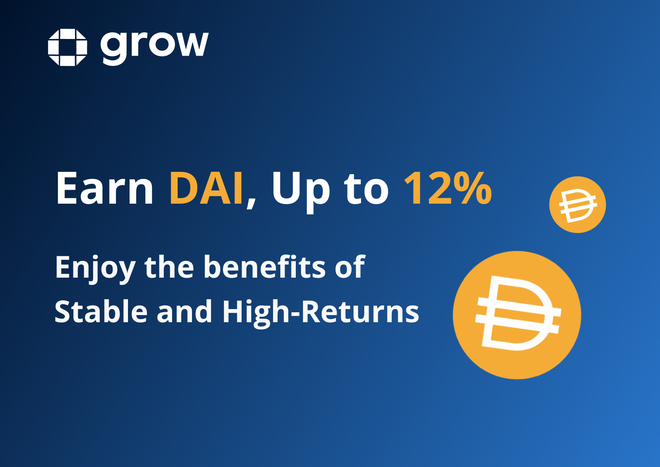 grow

Earn DAI, Up to 12%

Enjoy the benefits of Stable and High-Returns